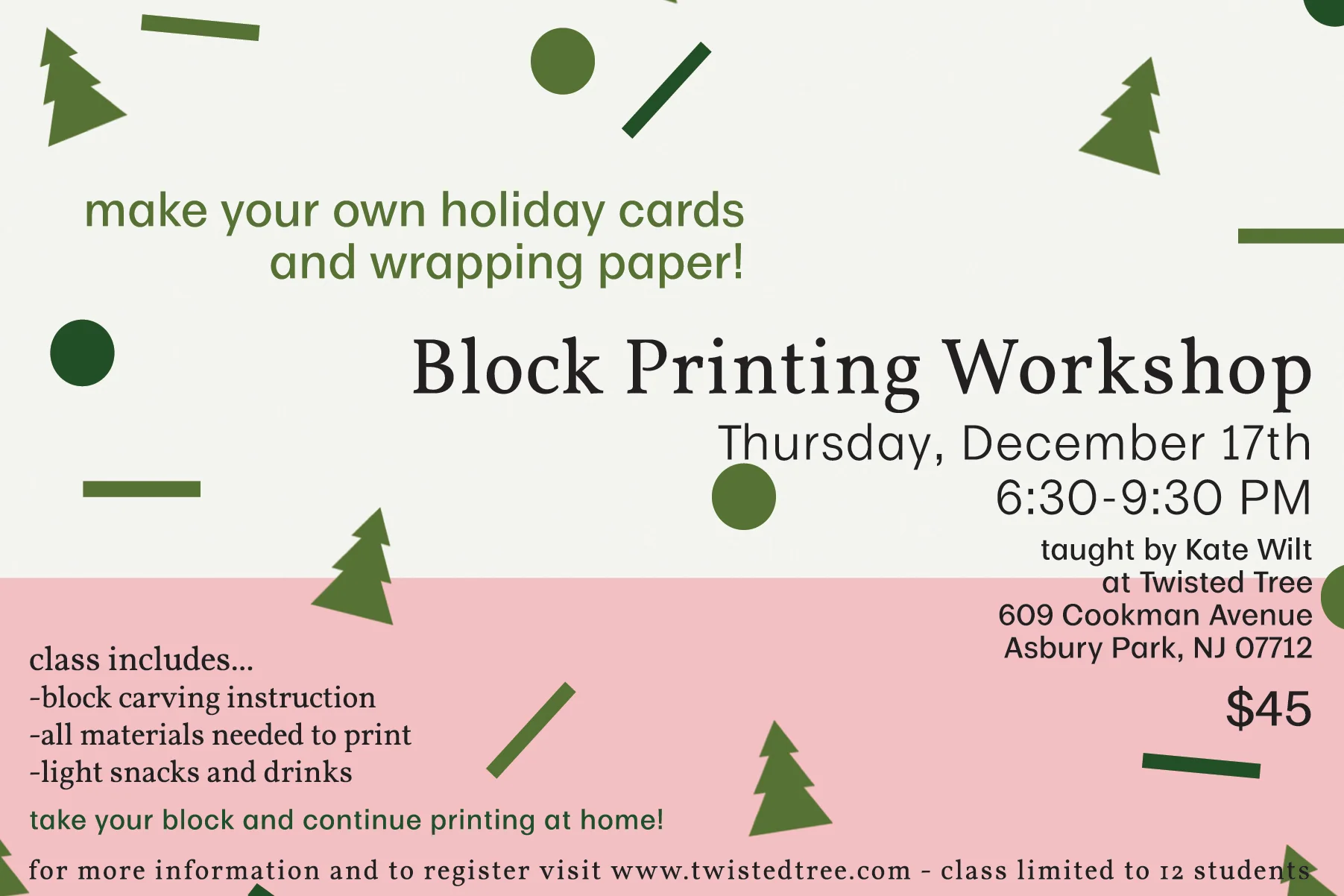 make your own holiday cards and wrapping paper!

Block Printing Workshop

Thursday, December 17th
6:30-9:30 PM

taught by Kate Wilt
at Twisted Tree
609 Cookman Avenue
Asbury Park, NJ 07712

$45

class includes...
-block carving instruction
-all materials needed to print
-light snacks and drinks

take your block and continue printing at home!

for more information and to register visit www.twistedtree.com - class limited to 12 students